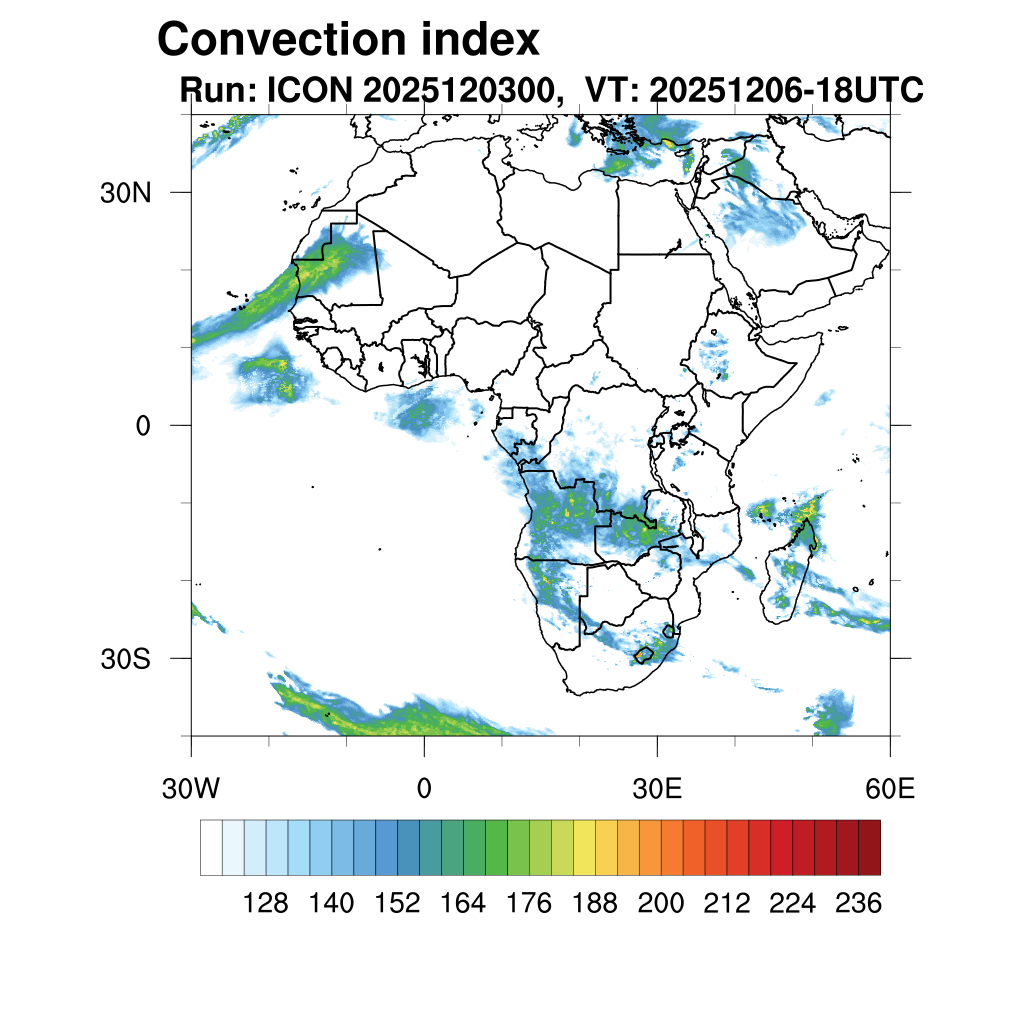 Convection index
Run: ICON 2025120300, VT: 20251206-18UTC

30N
0
30S

30W
0
30E
60E

128
140
152
164
176
188
200
212
224
236